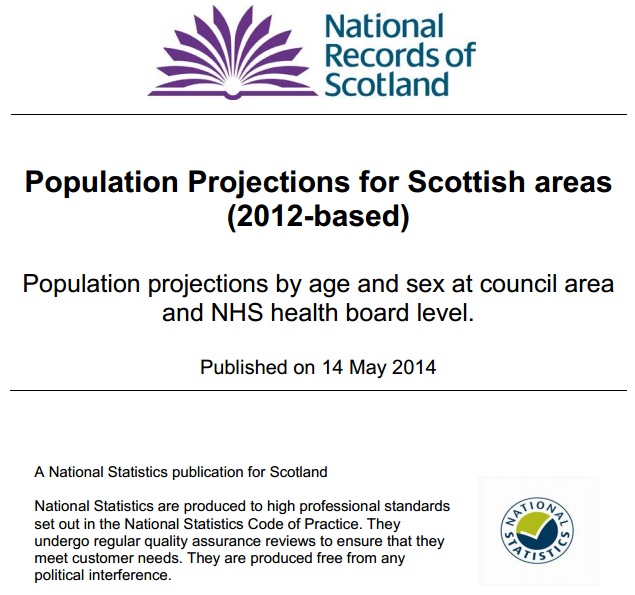 National Records of Scotland

Population Projections for Scottish areas (2012-based)

Population projections by age and sex at council area and NHS health board level.

Published on 14 May 2014

A National Statistics publication for Scotland

National Statistics are produced to high professional standards set out in the National Statistics Code of Practice. They undergo regular quality assurance reviews to ensure that they meet customer needs. They are produced free from any political interference.

NATIONAL STATISTICS